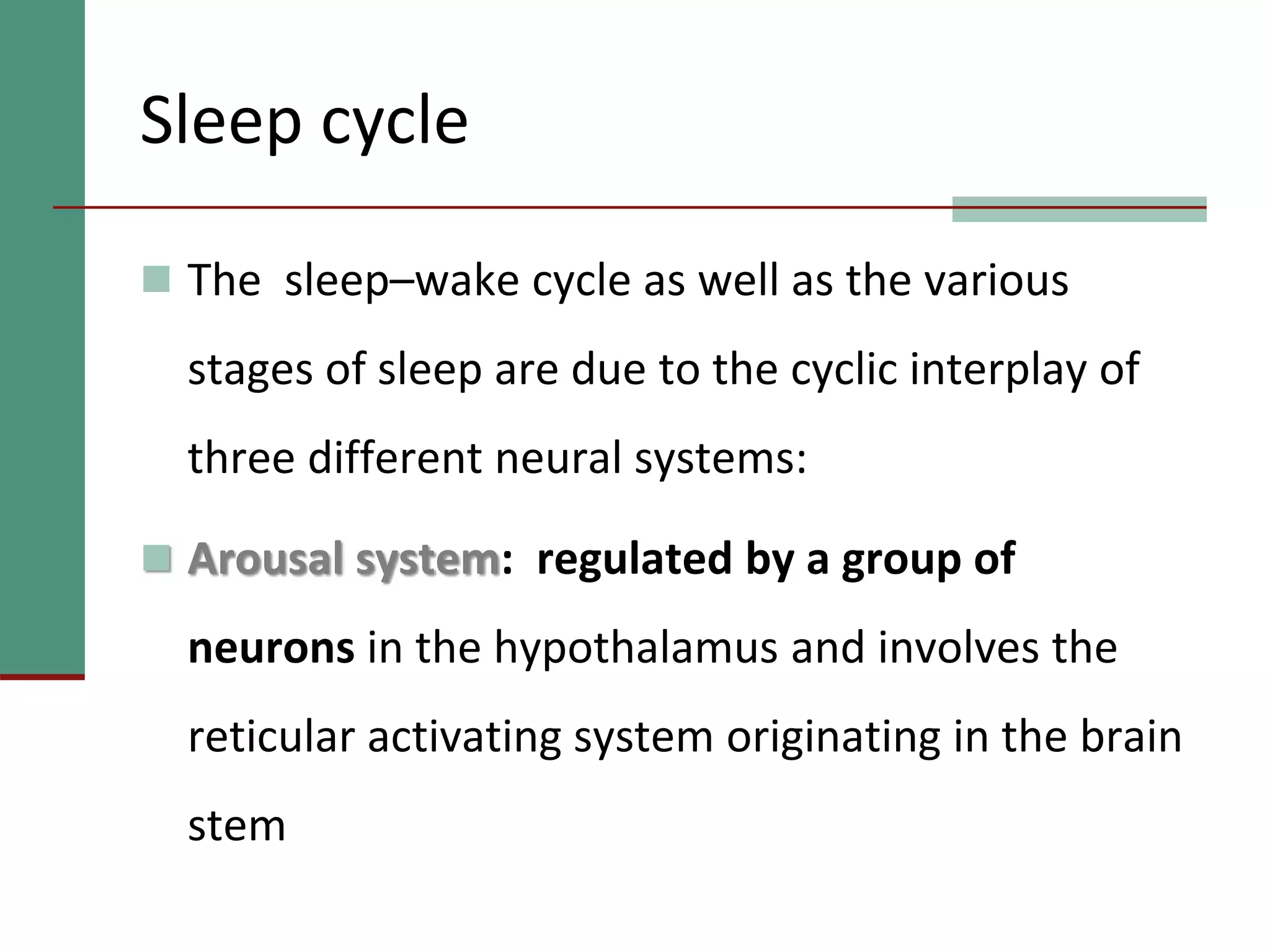 Sleep cycle

The  sleep–wake cycle as well as the various stages of sleep are due to the cyclic interplay of three different neural systems:

Arousal system:  regulated by a group of neurons in the hypothalamus and involves the reticular activating system originating in the brain stem